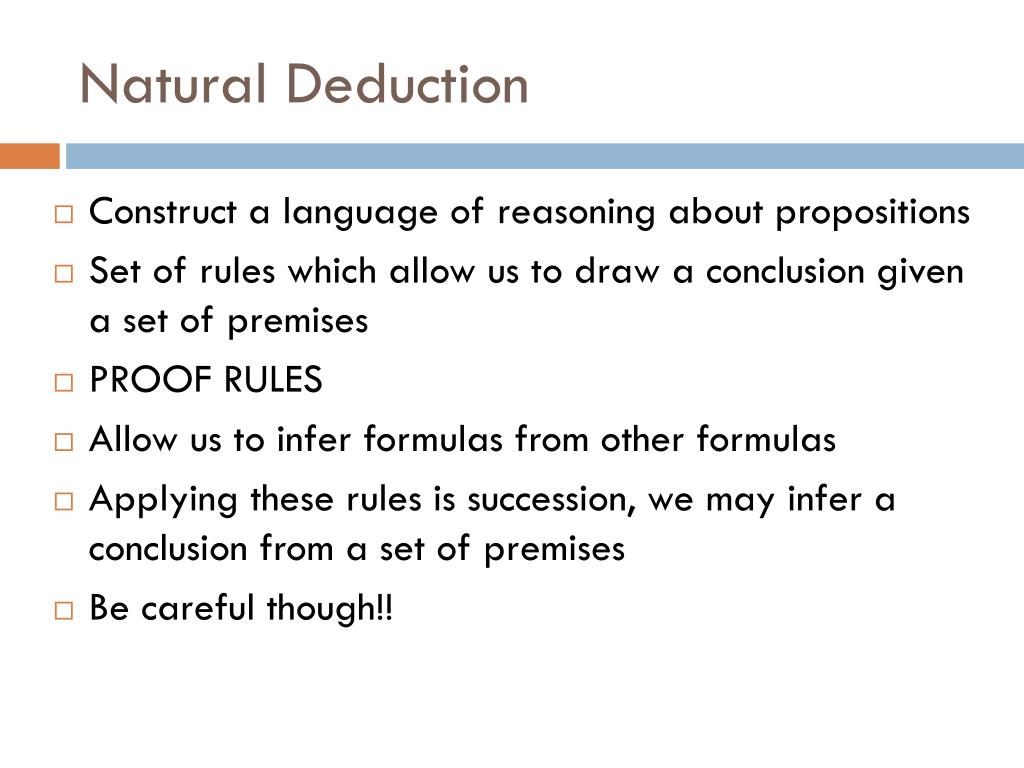 Natural Deduction

□ Construct a language of reasoning about propositions
□ Set of rules which allow us to draw a conclusion given a set of premises
□ PROOF RULES
□ Allow us to infer formulas from other formulas
□ Applying these rules is succession, we may infer a conclusion from a set of premises
□ Be careful though!!